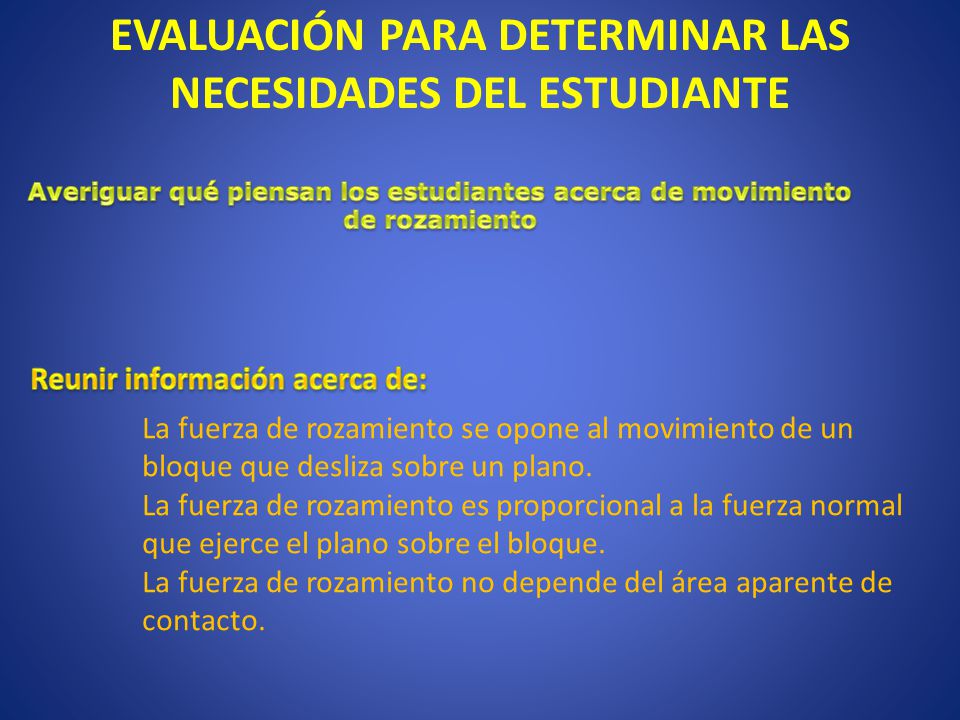 EVALUACIÓN PARA DETERMINAR LAS NECESIDADES DEL ESTUDIANTE

Averiguar qué piensan los estudiantes acerca de movimiento de rozamiento

Reunir información acerca de:

La fuerza de rozamiento se opone al movimiento de un bloque que desliza sobre un plano.
La fuerza de rozamiento es proporcional a la fuerza normal que ejerce el plano sobre el bloque.
La fuerza de rozamiento no depende del área aparente de contacto.